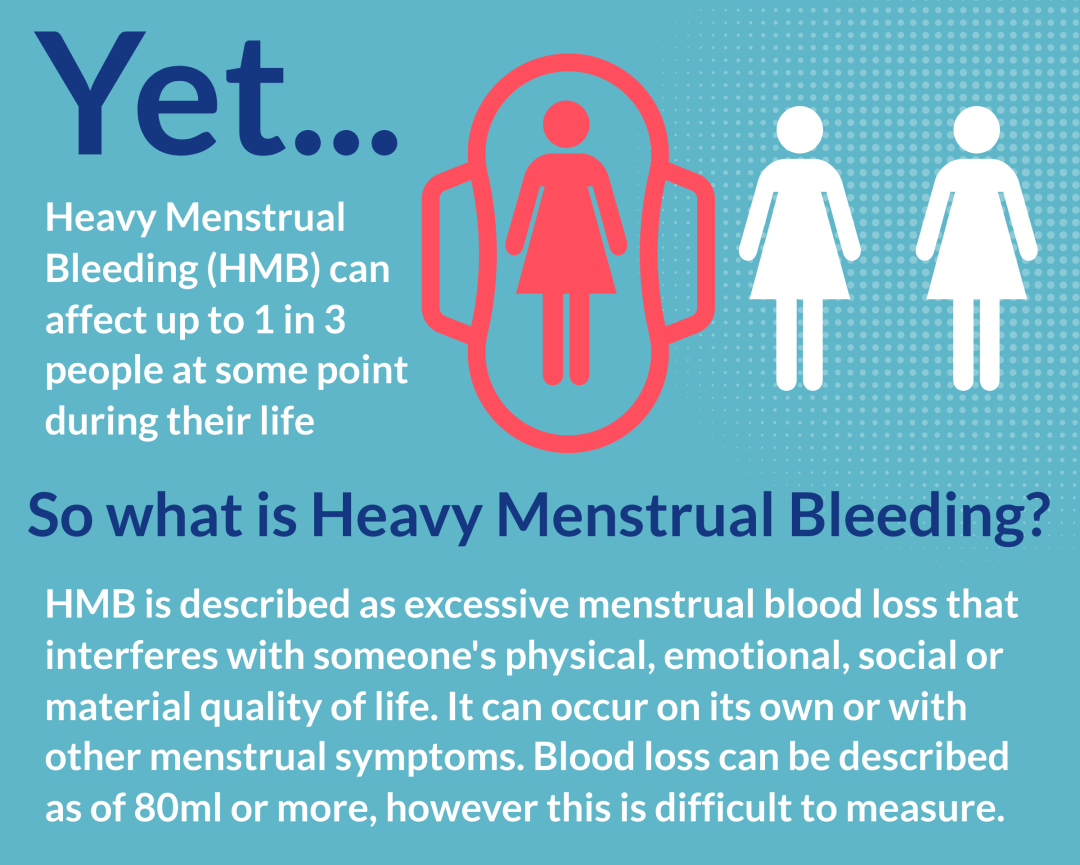 Yet...

Heavy Menstrual Bleeding (HMB) can affect up to 1 in 3 people at some point during their life

So what is Heavy Menstrual Bleeding?

HMB is described as excessive menstrual blood loss that interferes with someone's physical, emotional, social or material quality of life. It can occur on its own or with other menstrual symptoms. Blood loss can be described as of 80ml or more, however this is difficult to measure.